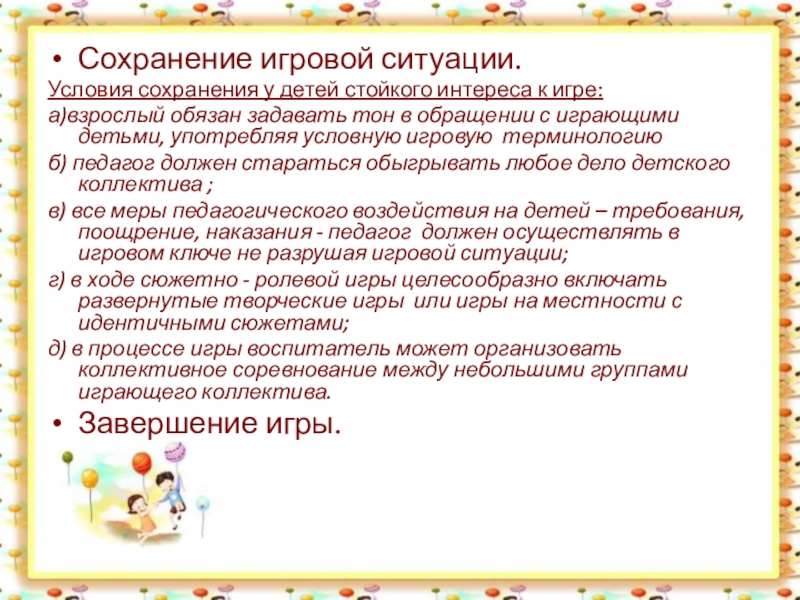 • Сохранение игровой ситуации.

Условия сохранения у детей стойкого интереса к игре:

а)взрослый обязан задавать тон в обращении с играющими детьми, употребляя условную игровую терминологию

б) педагог должен стараться обыгрывать любое дело детского коллектива ;

в) все меры педагогического воздействия на детей – требования, поощрение, наказания - педагог должен осуществлять в игровом ключе не разрушая игровой ситуации;

г) в ходе сюжетно - ролевой игры целесообразно включать развернутые творческие игры или игры на местности с идентичными сюжетами;

д) в процессе игры воспитатель может организовать коллективное соревнование между небольшими группами играющего коллектива.

• Завершение игры.